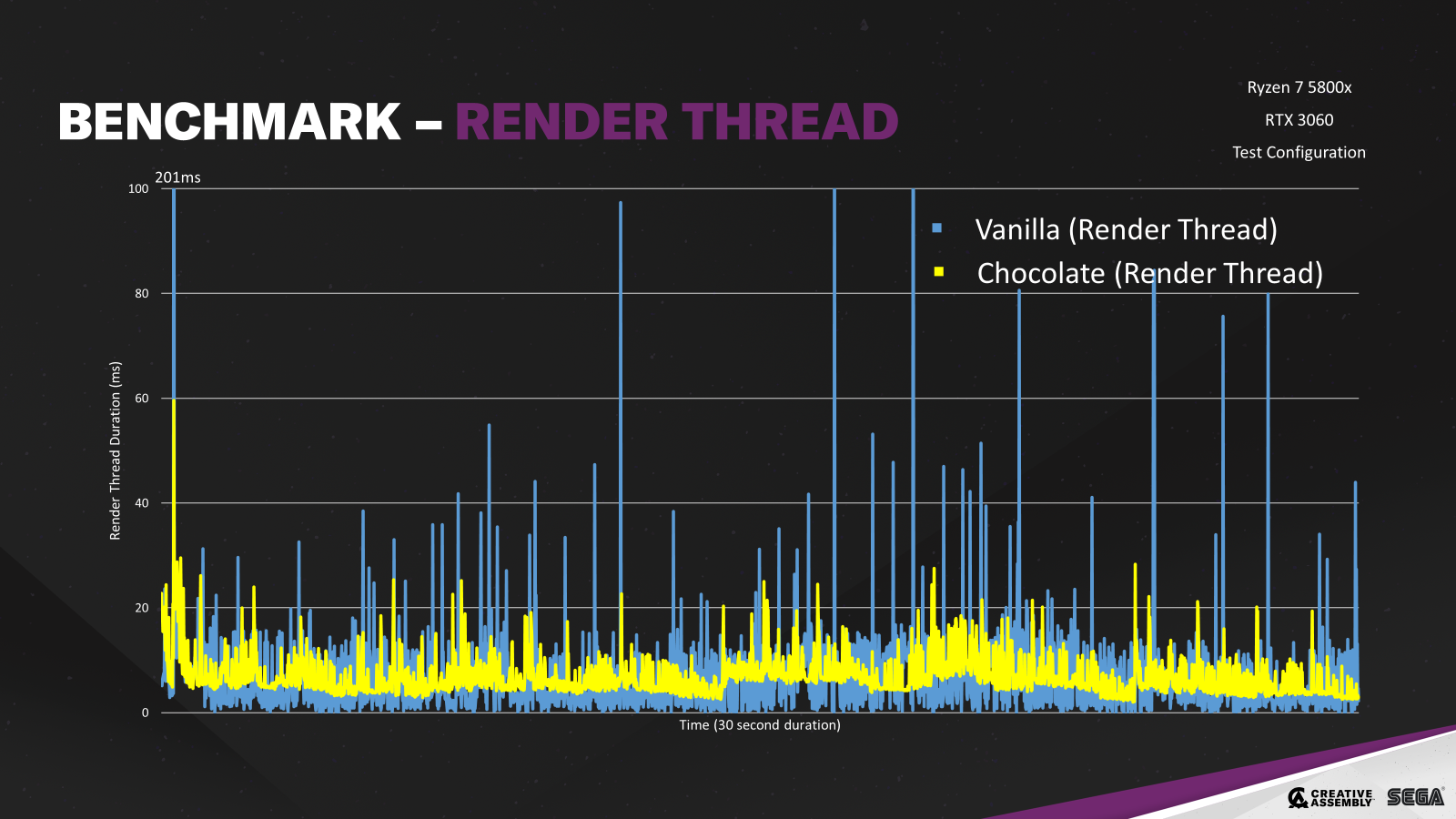 BENCHMARK – RENDER THREAD

Ryzen 7 5800x

RTX 3060

Test Configuration

201ms

100

80

60

40

20

0

Render Thread Duration (ms)

Vanilla (Render Thread)

Chocolate (Render Thread)

Time (30 second duration)

CREATIVE ASSEMBLY

SEGA